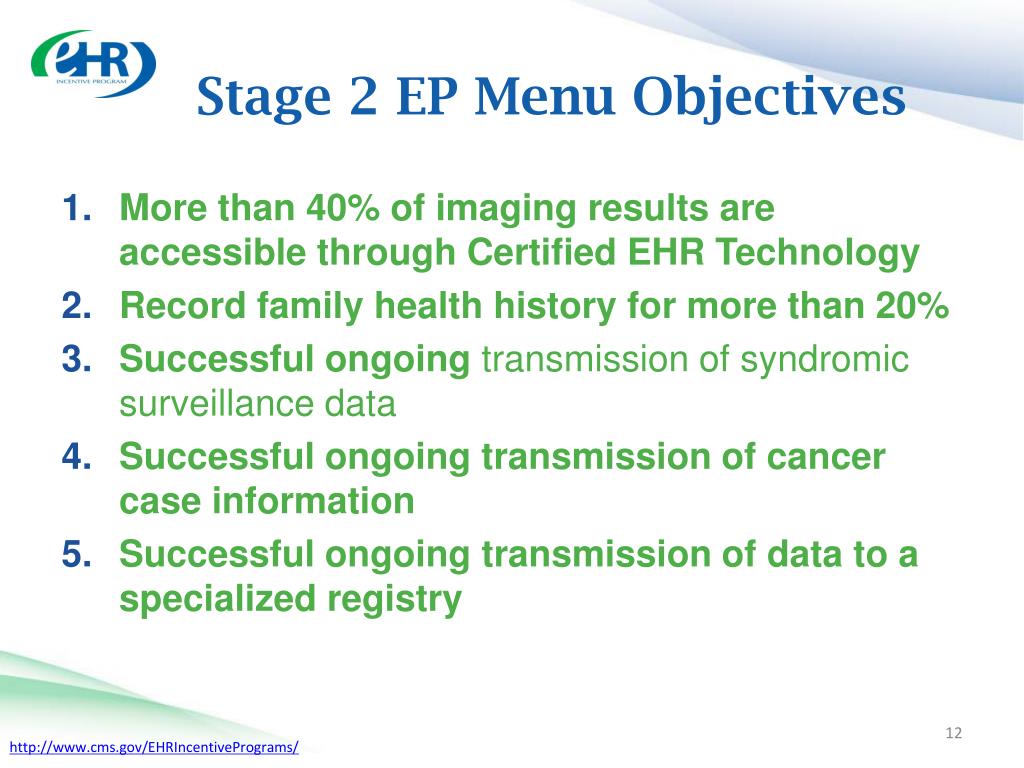 eHR
INCENTIVE PROGRAM

Stage 2 EP Menu Objectives

1. More than 40% of imaging results are accessible through Certified EHR Technology
2. Record family health history for more than 20%
3. Successful ongoing transmission of syndromic surveillance data
4. Successful ongoing transmission of cancer case information
5. Successful ongoing transmission of data to a specialized registry

12

http://www.cms.gov/EHRIncentivePrograms/